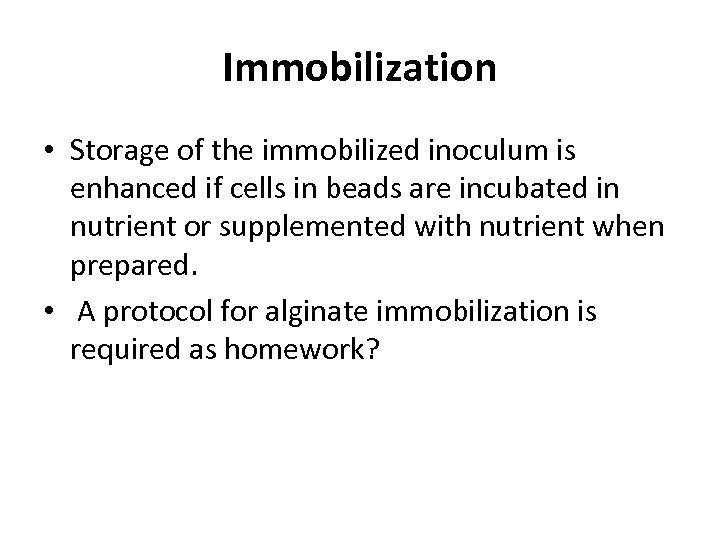 Immobilization

• Storage of the immobilized inoculum is enhanced if cells in beads are incubated in nutrient or supplemented with nutrient when prepared.

• A protocol for alginate immobilization is required as homework?